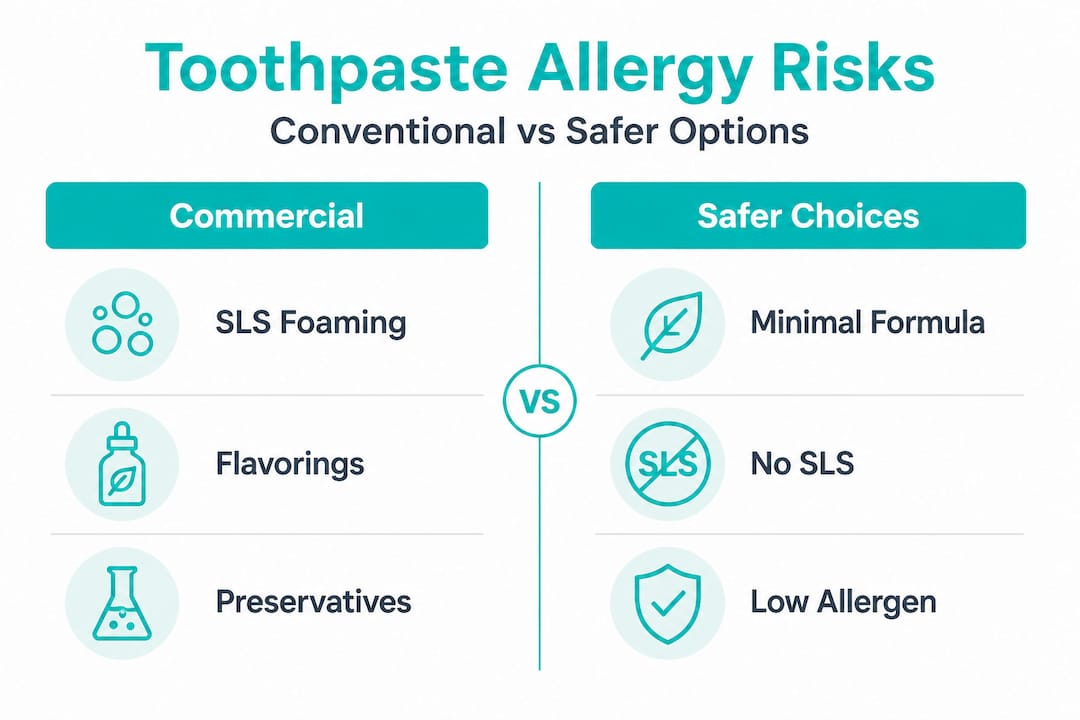 Toothpaste Allergy Risks

Conventional vs Safer Options

Commercial

SLS Foaming

Flavorings

Preservatives

VS

Safer Choices

Minimal Formula

SLS

No SLS

Low Allergen